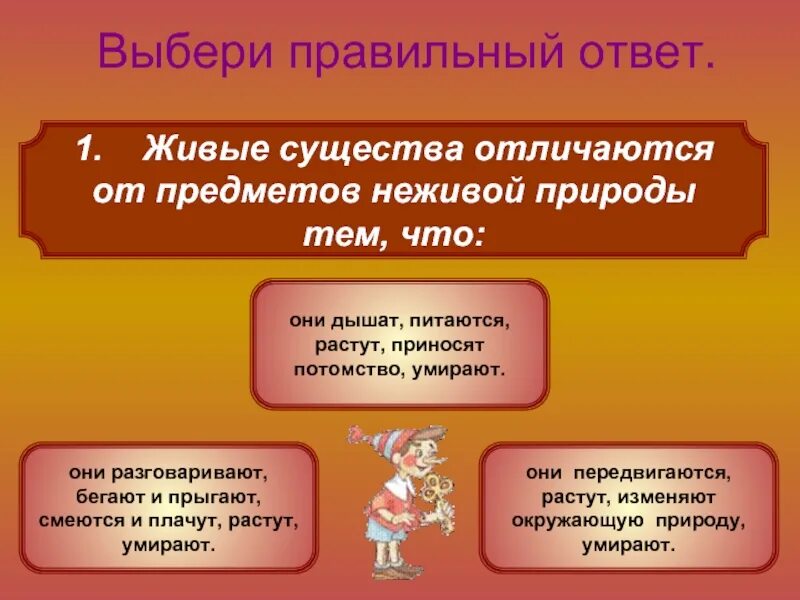 Выбери правильный ответ.

1. Живые существа отличаются от предметов неживой природы тем, что:

они дышат, питаются, растут, приносят потомство, умирают.

они разговаривают, бегают и прыгают, смеются и плачут, растут, умирают.

они передвигаются, растут, изменяют окружающую природу, умирают.